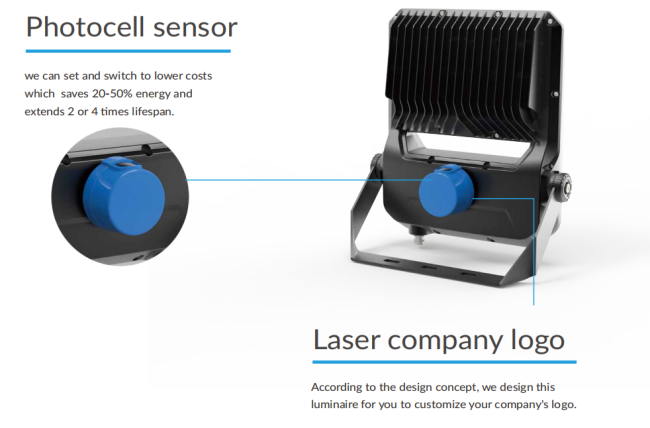 Photocell sensor

we can set and switch to lower costs which saves 20-50% energy and extends 2 or 4 times lifespan.

Laser company logo

According to the design concept, we design this luminaire for you to customize your company's logo.